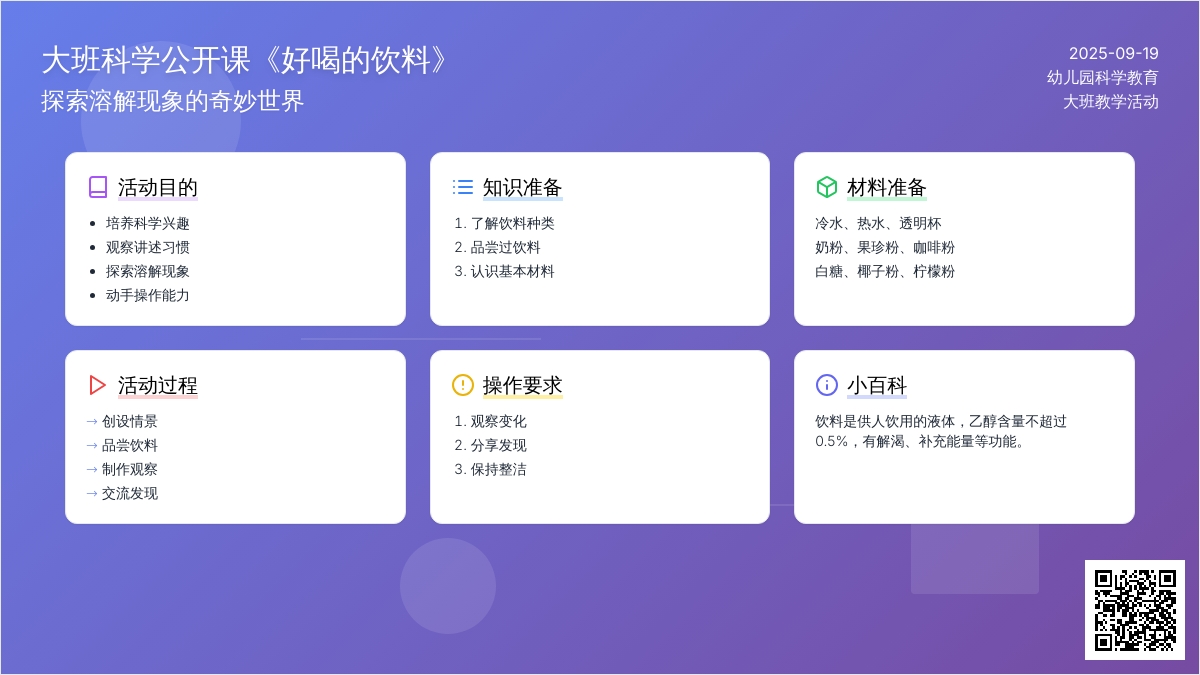 大班科学公开课《好喝的饮料》
探索溶解现象的奇妙世界

2025-09-19
幼儿园科学教育
大班教学活动

活动目的
- 培养科学兴趣
- 观察讲述习惯
- 探索溶解现象
- 动手操作能力

知识准备
1. 了解饮料种类
2. 品尝过饮料
3. 认识基本材料

材料准备
冷水、热水、透明杯
奶粉、果珍粉、咖啡粉
白糖、椰子粉、柠檬粉

活动过程
→ 创设情景
→ 品尝饮料
→ 制作观察
→ 交流发现

操作要求
1. 观察变化
2. 分享发现
3. 保持整洁

小百科
饮料是供人饮用的液体，乙醇含量不超过0.5%，有解渴、补充能量等功能。